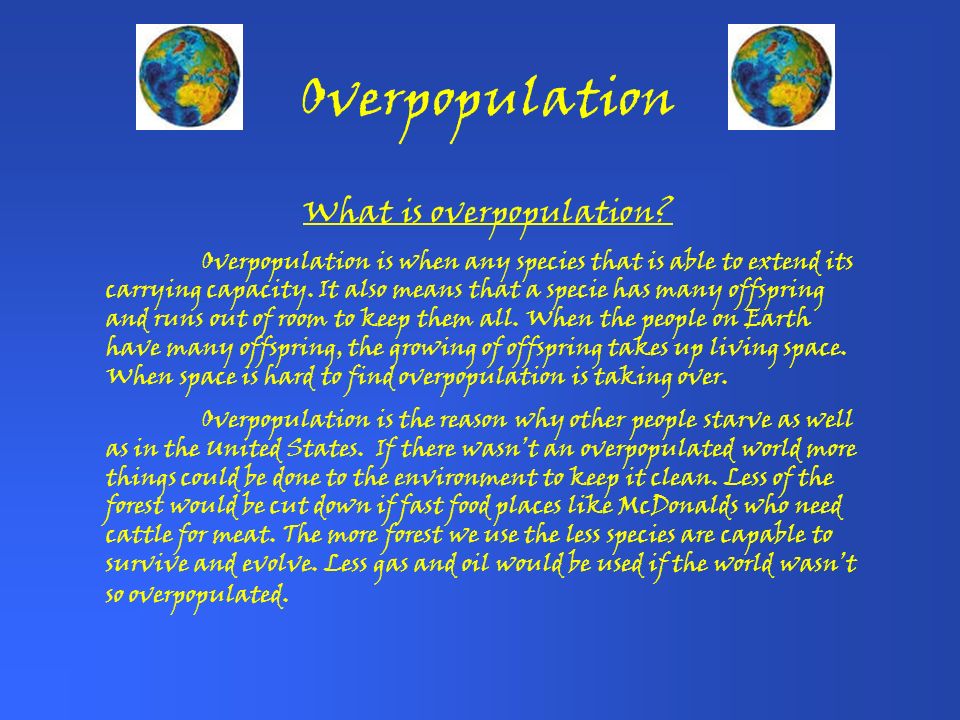 Overpopulation

What is overpopulation?

Overpopulation is when any species that is able to extend its carrying capacity. It also means that a specie has many offspring and runs out of room to keep them all. When the people on Earth have many offspring, the growing of offspring takes up living space. When space is hard to find overpopulation is taking over.

Overpopulation is the reason why other people starve as well as in the United States. If there wasn't an overpopulated world more things could be done to the environment to keep it clean. Less of the forest would be cut down if fast food places like McDonalds who need cattle for meat. The more forest we use the less species are capable to survive and evolve. Less gas and oil would be used if the world wasn't so overpopulated.